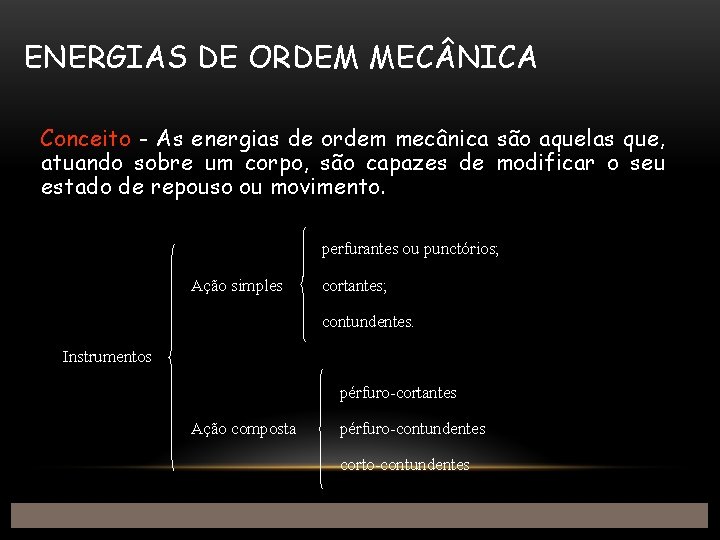 ENERGIAS DE ORDEM MECÂNICA

Conceito - As energias de ordem mecânica são aquelas que, atuando sobre um corpo, são capazes de modificar o seu estado de repouso ou movimento.

Instrumentos

Ação simples
perfurantes ou punctórios;
cortantes;
contundentes.

Ação composta
pérfuro-cortantes
pérfuro-contundentes
corto-contundentes